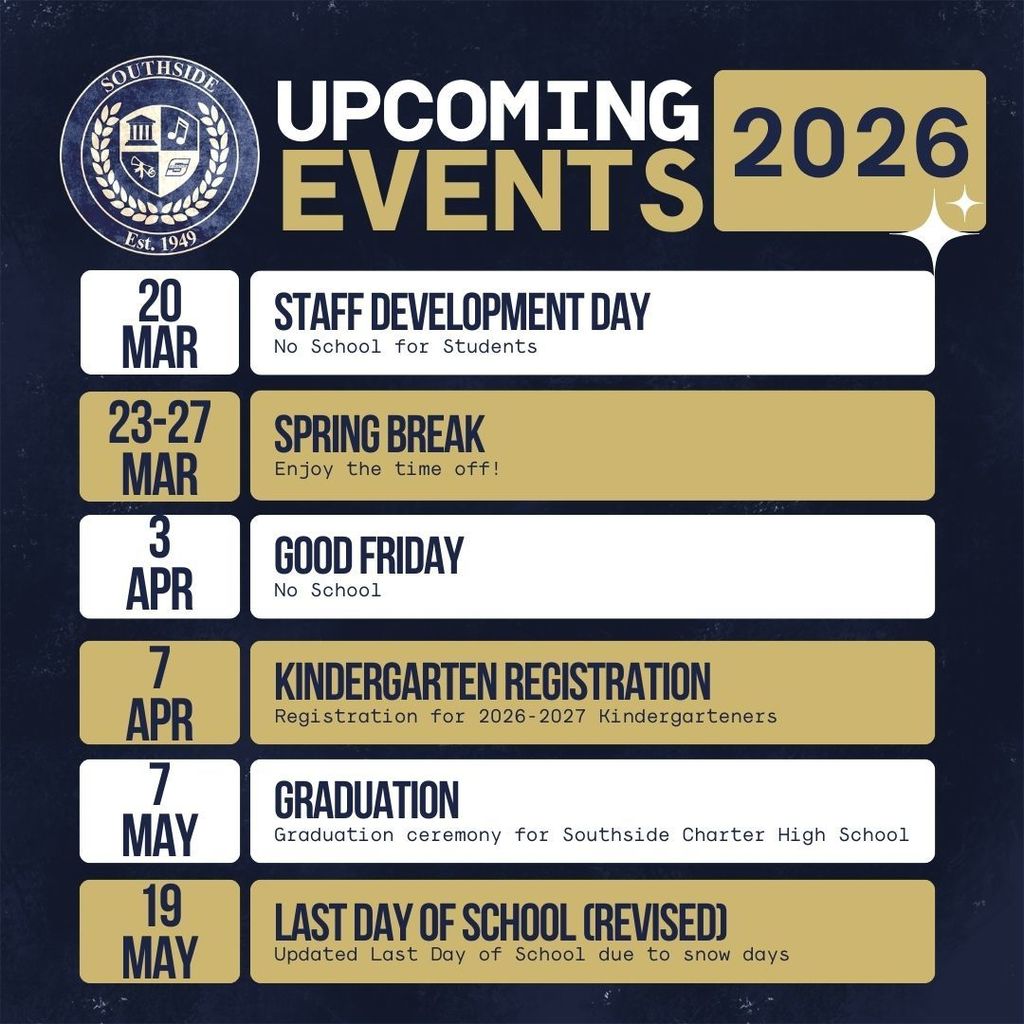 SOUTHSIDE
Est. 1949

UPCOMING EVENTS 2026

20 MAR
STAFF DEVELOPMENT DAY
No School for Students

23-27 MAR
SPRING BREAK
Enjoy the time off!

3 APR
GOOD FRIDAY
No School

7 APR
KINDERGARTEN REGISTRATION
Registration for 2026-2027 Kindergarteners

7 MAY
GRADUATION
Graduation ceremony for Southside Charter High School

19 MAY
LAST DAY OF SCHOOL (REVISED)
Updated Last Day of School due to snow days